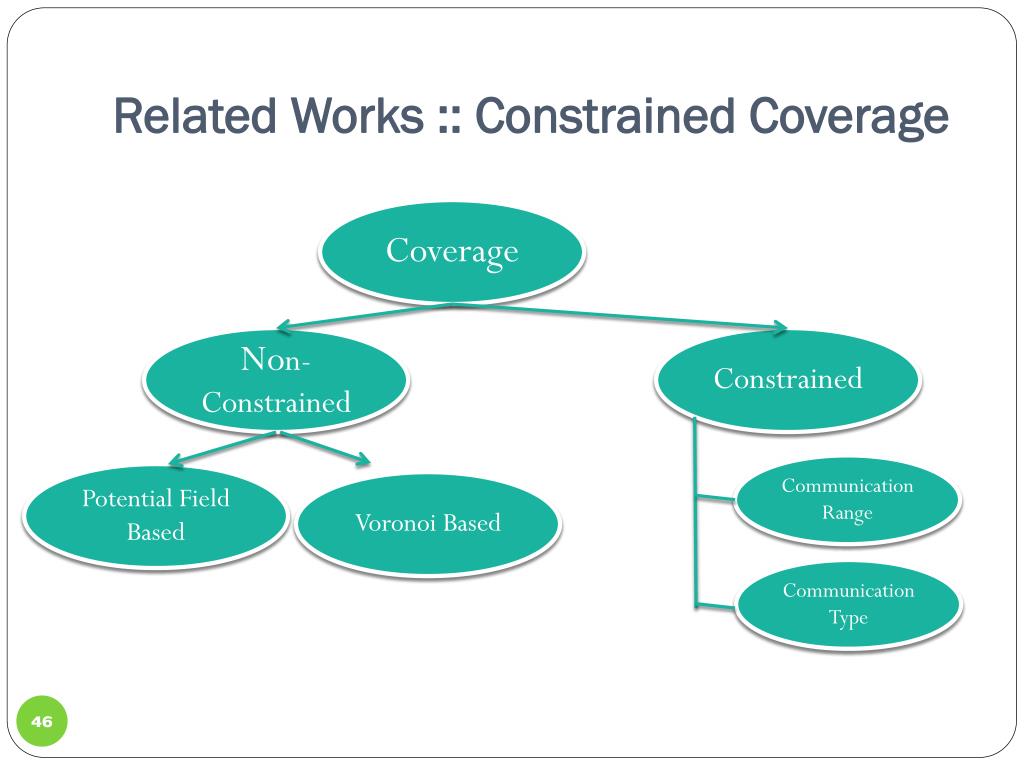 Related Works :: Constrained Coverage

Coverage

Non-Constrained

Constrained

Potential Field Based

Voronoi Based

Communication Range

Communication Type

46